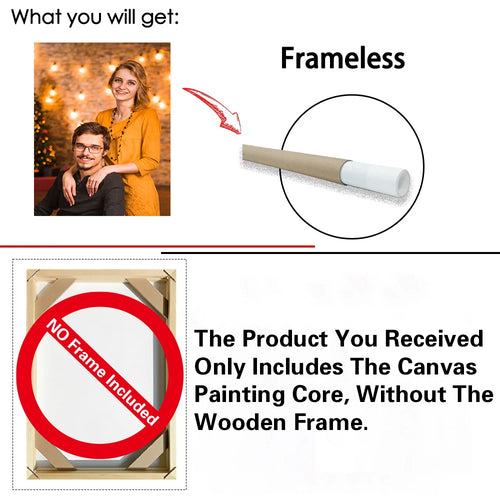 What you will get:

Frameless

NO Frame Included

The Product You Received Only Includes The Canvas Painting Core, Without The Wooden Frame.